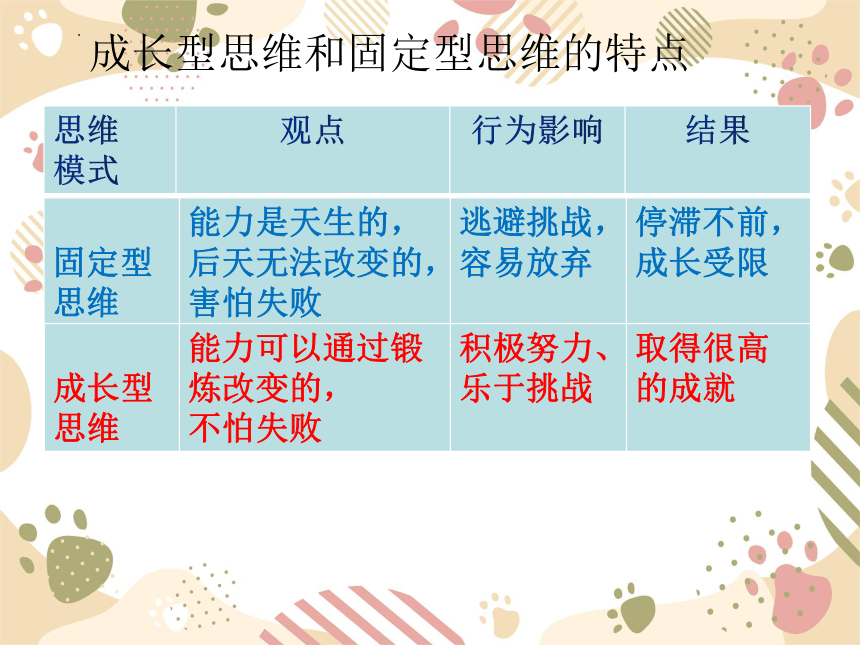 成长型思维和固定型思维的特点

| 思维模式 | 观点 | 行为影响 | 结果 |
|---|---|---|---|
| 固定型思维 | 能力是天生的，后天无法改变的，害怕失败 | 逃避挑战，容易放弃 | 停滞不前，成长受限 |
| 成长型思维 | 能力可以通过锻炼改变的，不怕失败 | 积极努力、乐于挑战 | 取得很高的成就 |